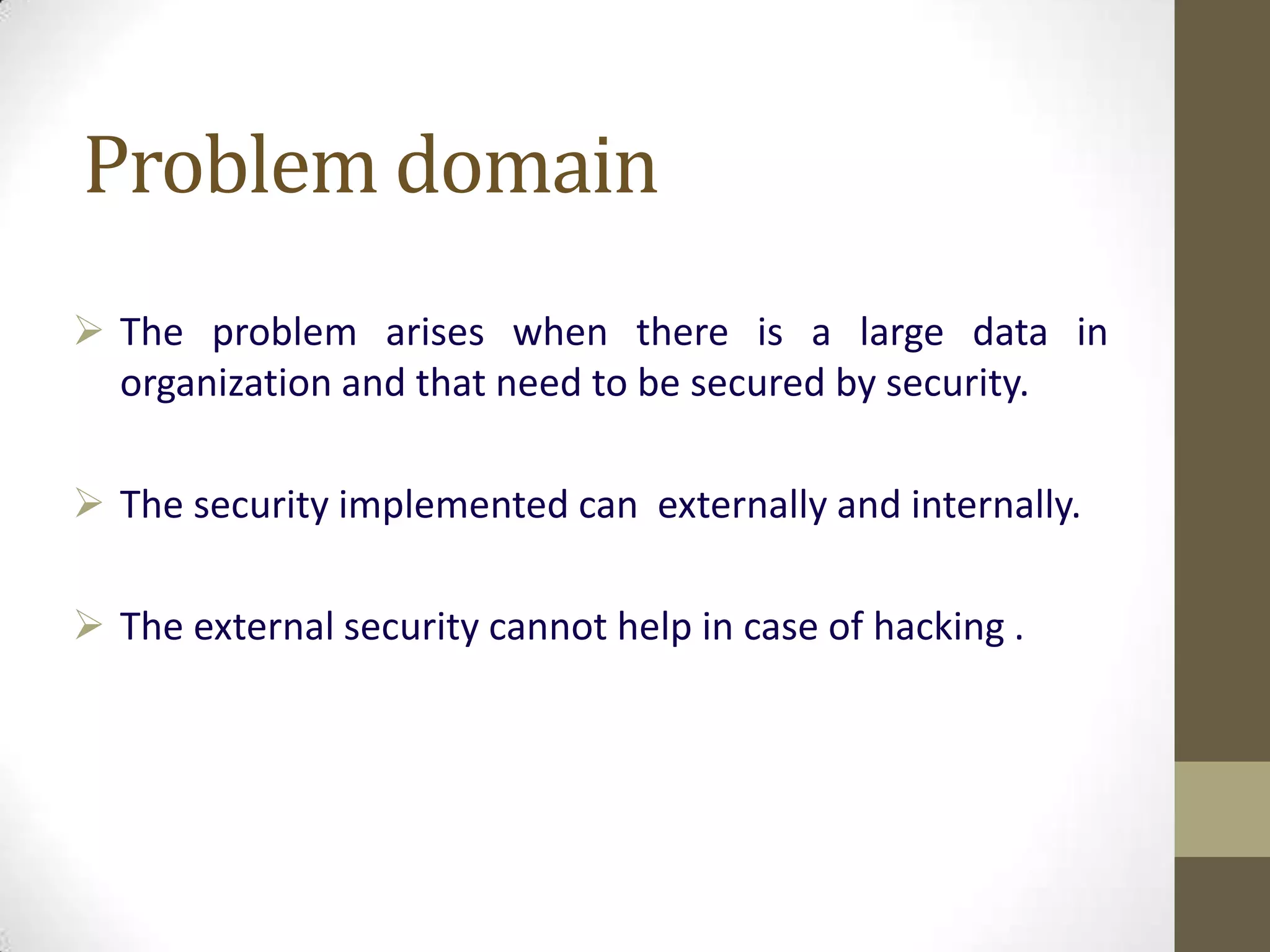 Problem domain

➢ The problem arises when there is a large data in organization and that need to be secured by security.

➢ The security implemented can externally and internally.

➢ The external security cannot help in case of hacking .